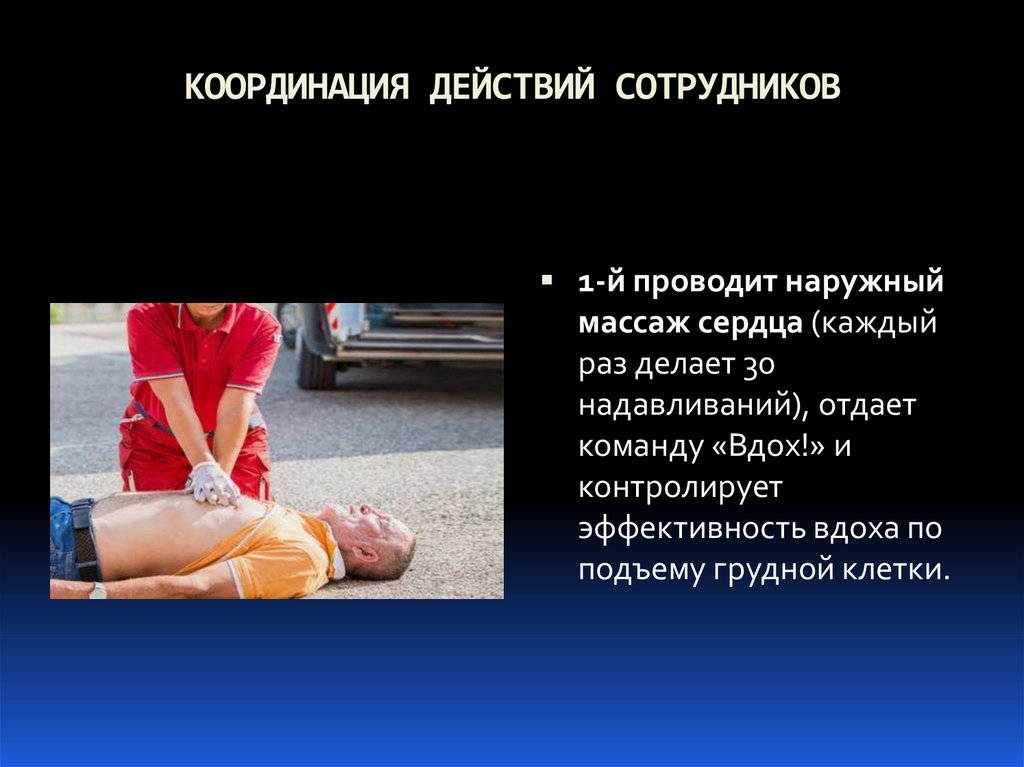 КООРДИНАЦИЯ ДЕЙСТВИЙ СОТРУДНИКОВ

▪ 1-й проводит наружный массаж сердца (каждый раз делает 30 надавливаний), отдает команду «Вдох!» и контролирует эффективность вдоха по подъему грудной клетки.